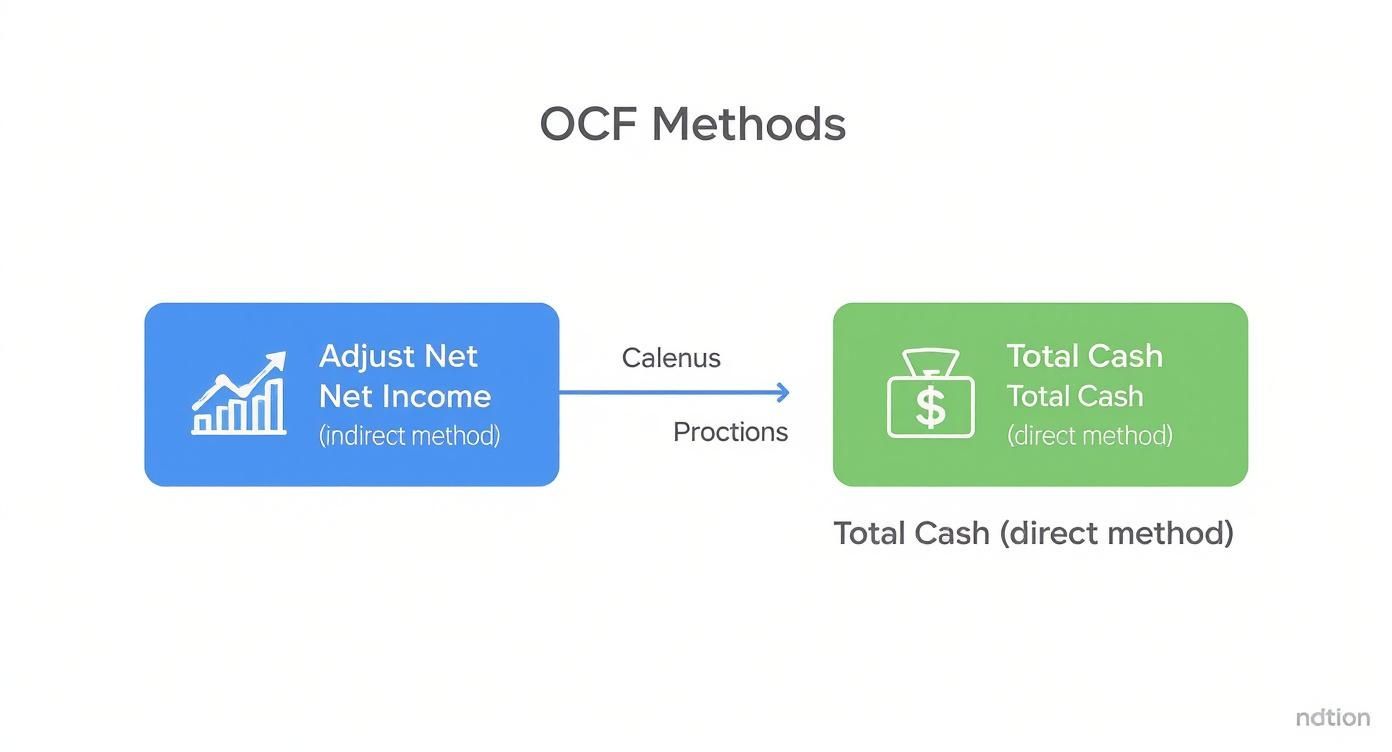 OCF Methods

Adjust Net
Net Income
(indirect method)

Calenus

Proctions

$

Total Cash
Total Cash
(direct method)

Total Cash (direct method)

ndtion